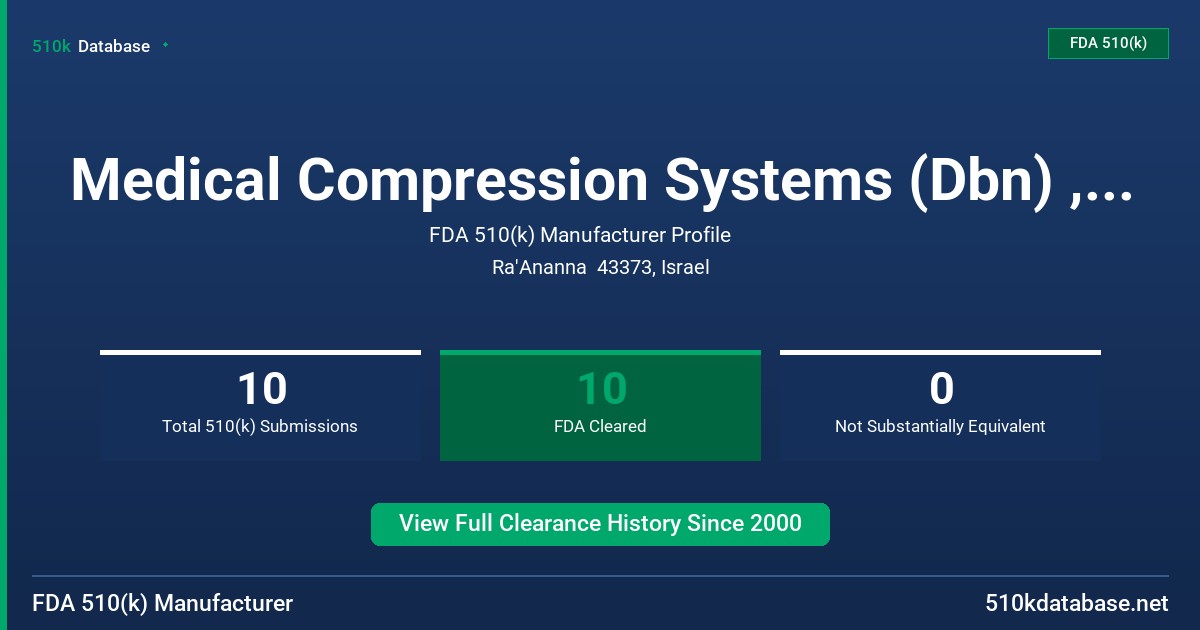 510k Database

FDA 510(k)

Medical Compression Systems (Dbn) ,...

FDA 510(k) Manufacturer Profile

Ra'Ananna 43373, Israel

10
Total 510(k) Submissions

10
FDA Cleared

0
Not Substantially Equivalent

View Full Clearance History Since 2000

FDA 510(k) Manufacturer

510kdatabase.net